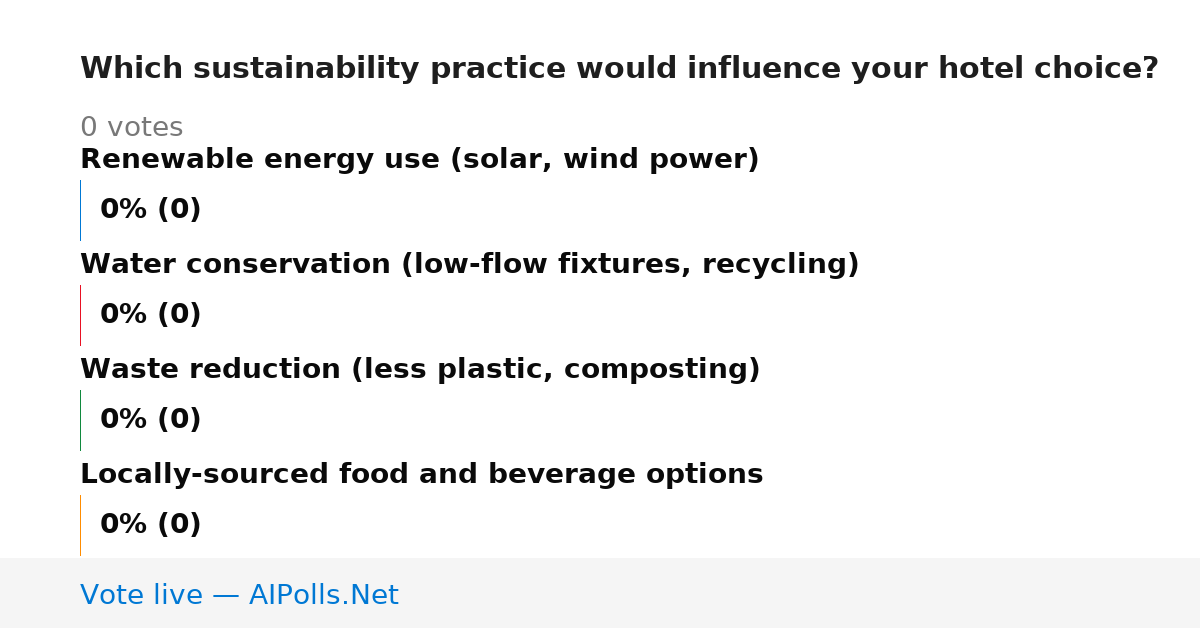 Which sustainability practice would influence your hotel choice?

0 votes

Renewable energy use (solar, wind power)

0% (0)

Water conservation (low-flow fixtures, recycling)

0% (0)

Waste reduction (less plastic, composting)

0% (0)

Locally-sourced food and beverage options

0% (0)

Vote live — AIPolls.Net